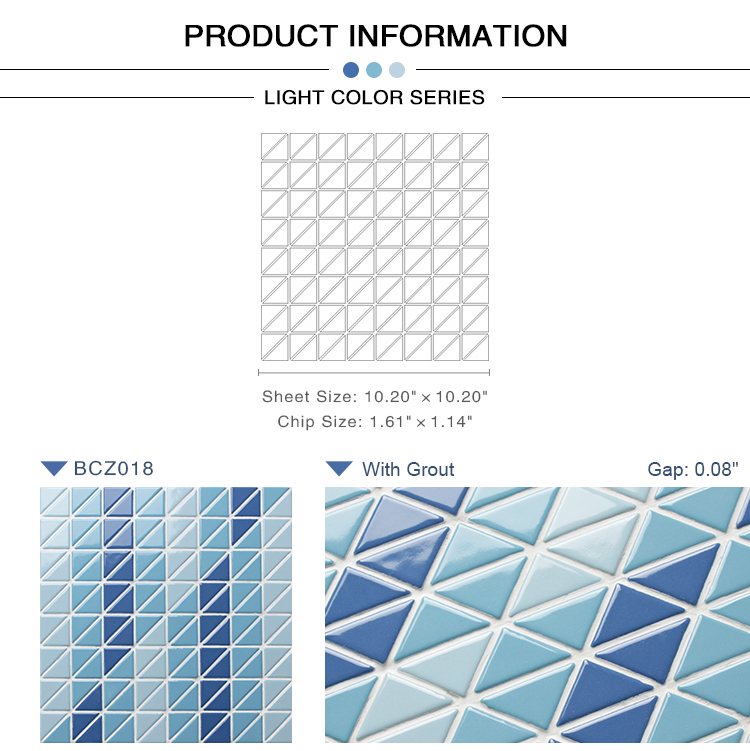 PRODUCT INFORMATION

LIGHT COLOR SERIES

Sheet Size: 10.20" × 10.20"
Chip Size: 1.61" × 1.14"

BCZ018

With Grout

Gap: 0.08"